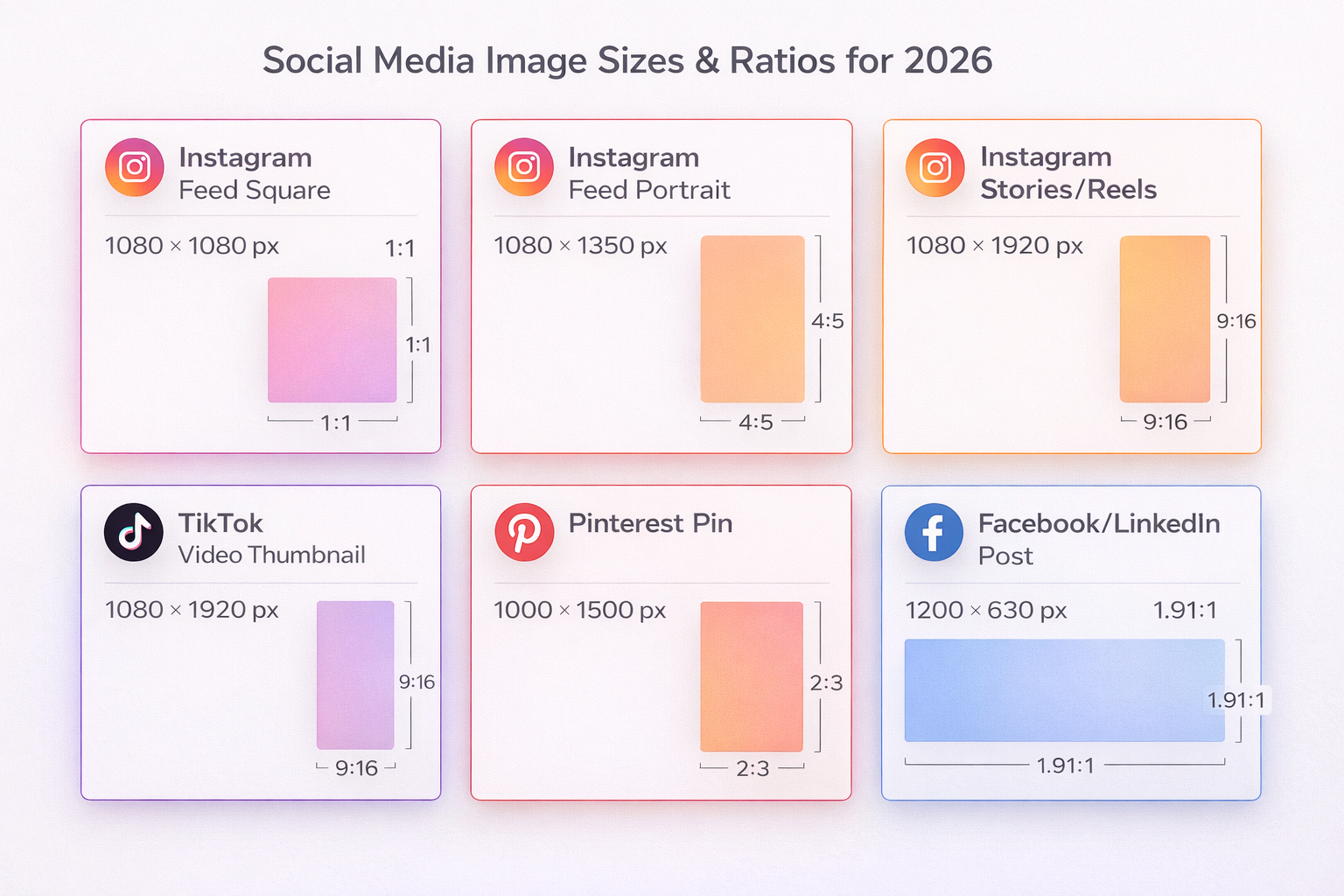 Social Media Image Sizes & Ratios for 2026

Instagram
Feed Square

1080 × 1080 px

1:1

1:1

1:1

Instagram
Feed Portrait

1080 × 1350 px

4:5

4:5

Instagram
Stories/Reels

1080 × 1920 px

9:16

9:16

TikTok
Video Thumbnail

1080 × 1920 px

9:16

9:16

Pinterest Pin

1000 × 1500 px

2:3

2:3

Facebook/LinkedIn
Post

1200 × 630 px

1.91:1

1.91:1

1.91:1